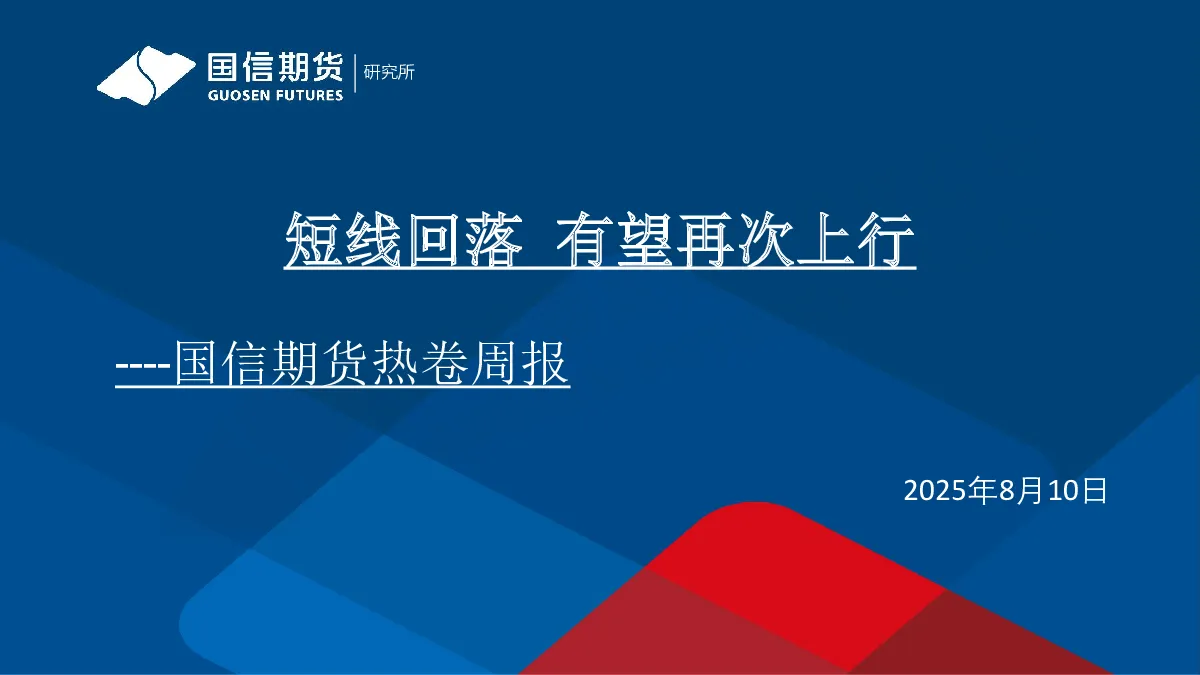 国信期货 GUOSEN FUTURES 研究所

短线回落 有望再次上行

----国信期货热卷周报

2025年8月10日